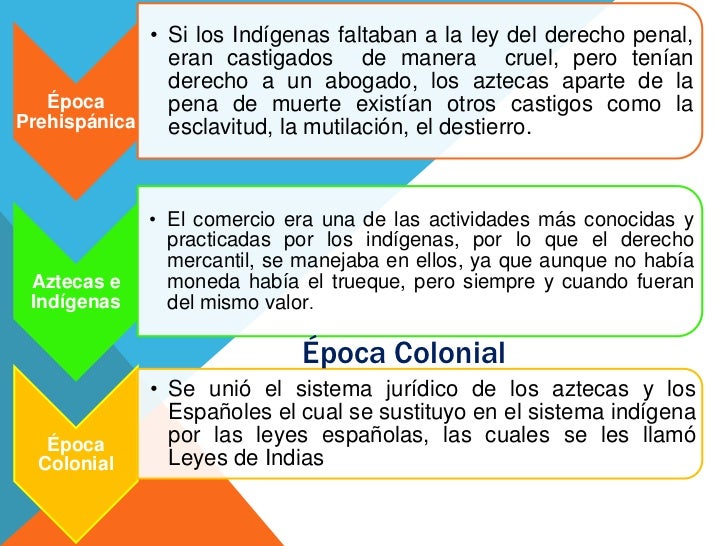 Época Prehispánica

• Si los Indígenas faltaban a la ley del derecho penal, eran castigados de manera cruel, pero tenían derecho a un abogado, los aztecas aparte de la pena de muerte existían otros castigos como la esclavitud, la mutilación, el destierro.

Aztecas e Indígenas

• El comercio era una de las actividades más conocidas y practicadas por los indígenas, por lo que el derecho mercantil, se manejaba en ellos, ya que aunque no había moneda había el trueque, pero siempre y cuando fueran del mismo valor.

Época Colonial

Época Colonial

• Se unió el sistema jurídico de los aztecas y los Españoles el cual se sustituyo en el sistema indígena por las leyes españolas, las cuales se les llamó Leyes de Indias